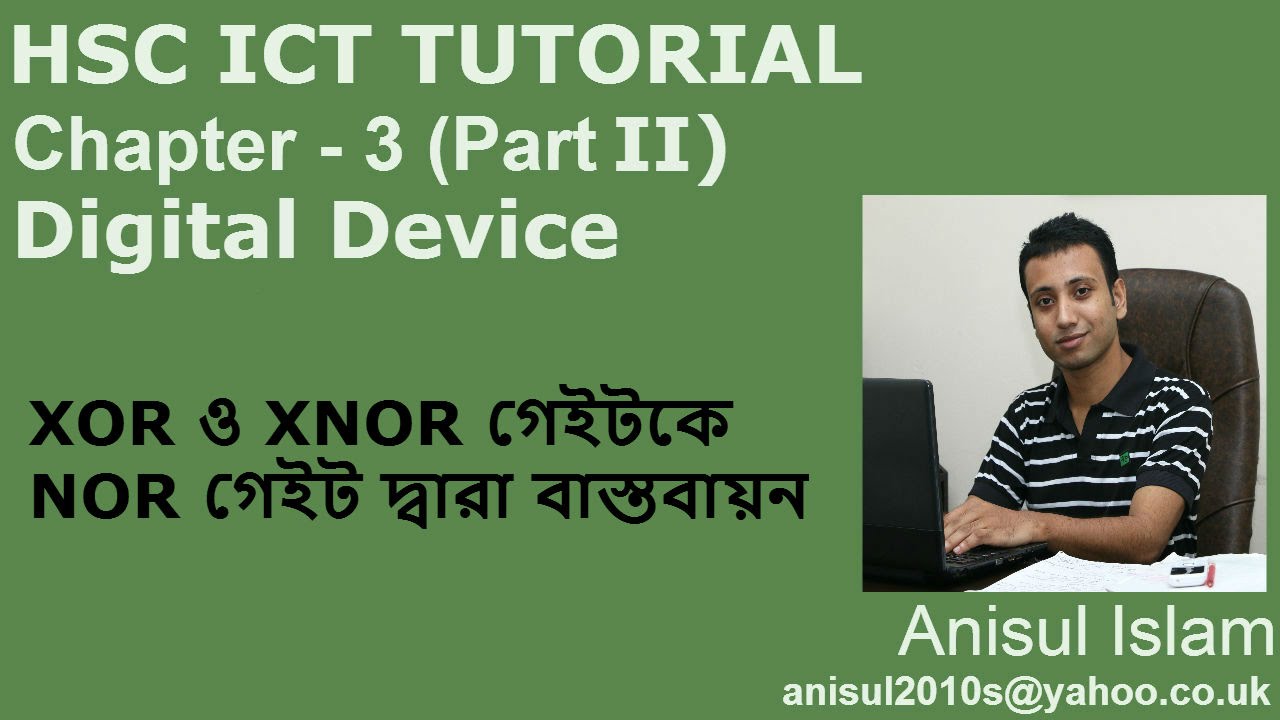 HSC ICT TUTORIAL
Chapter - 3 (Part II)
Digital Device

XOR ও XNOR গেইটকে NOR গেইট দ্বারা বাস্তবায়ন

Anisul Islam
anisul2010s@yahoo.co.uk